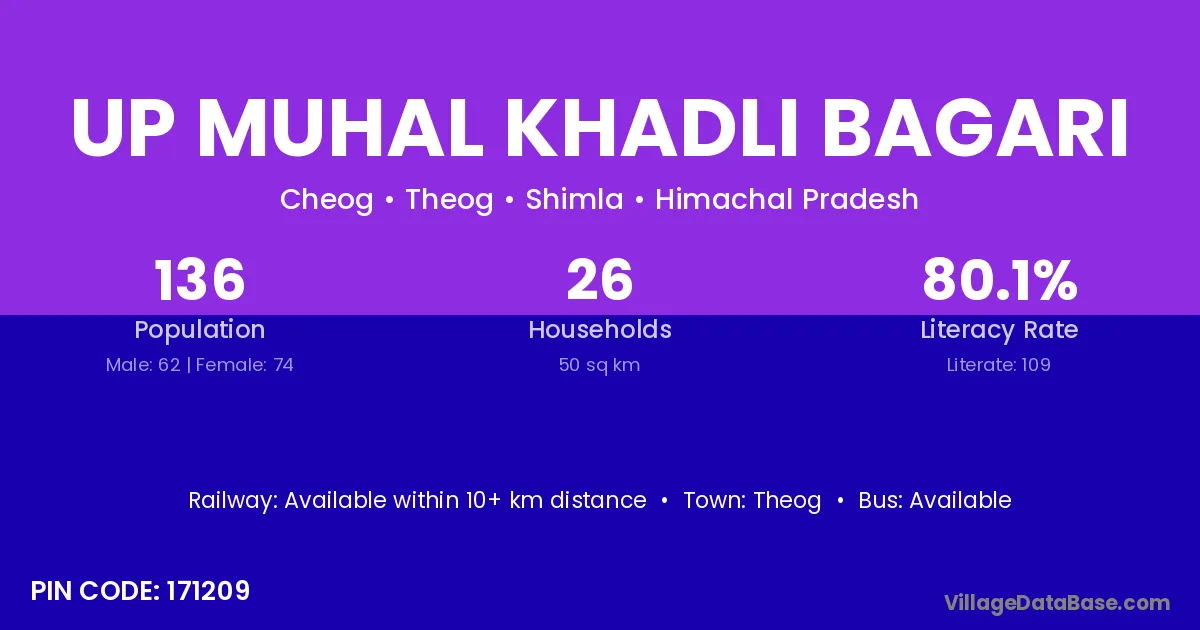 UP MUHAL KHADLI BAGARI

Cheog • Theog • Shimla • Himachal Pradesh

136
Population
Male: 62 | Female: 74

26
Households
50 sq km

80.1%
Literacy Rate
Literate: 109

Railway: Available within 10+ km distance • Town: Theog • Bus: Available

PIN CODE: 171209

VillageDataBase.com